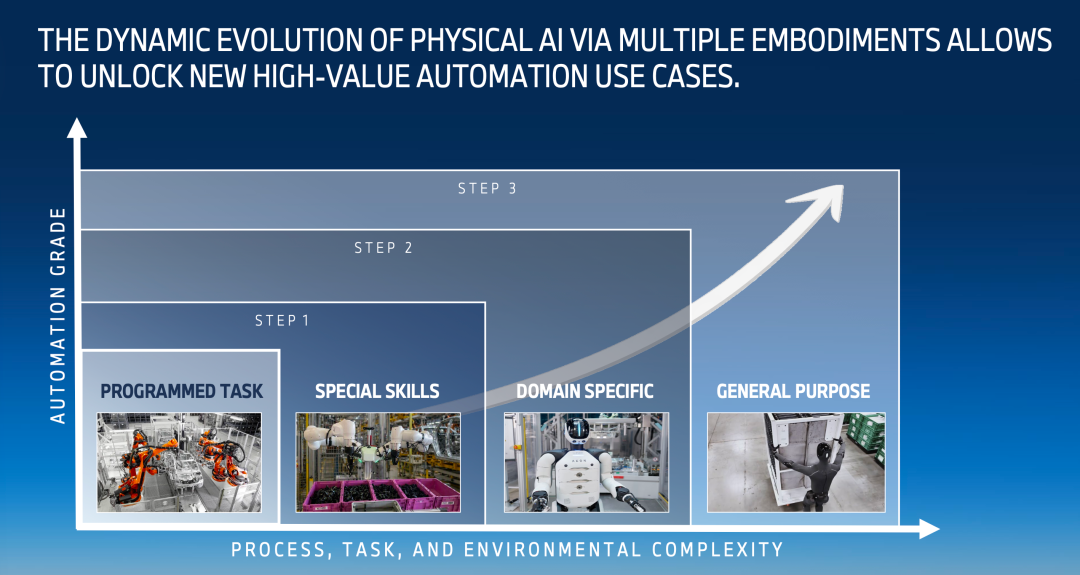 THE DYNAMIC EVOLUTION OF PHYSICAL AI VIA MULTIPLE EMBODIMENTS ALLOWS TO UNLOCK NEW HIGH-VALUE AUTOMATION USE CASES.

AUTOMATION GRADE

STEP 3

STEP 2

STEP 1

PROGRAMMED TASK

SPECIAL SKILLS

DOMAIN SPECIFIC

GENERAL PURPOSE

PROCESS, TASK, AND ENVIRONMENTAL COMPLEXITY